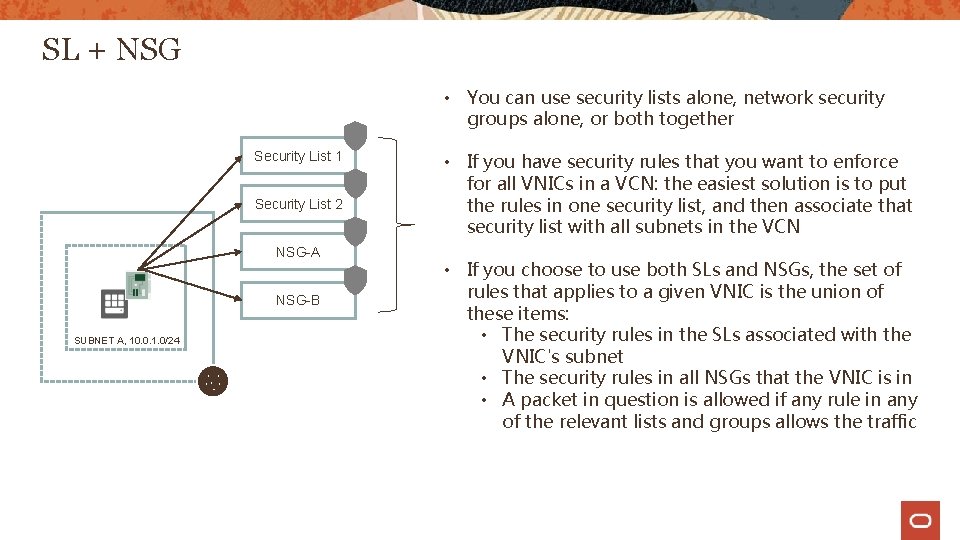 SL + NSG

Security List 1

Security List 2

NSG-A

NSG-B

SUBNET A, 10.0.1.0/24

• You can use security lists alone, network security groups alone, or both together

• If you have security rules that you want to enforce for all VNICs in a VCN: the easiest solution is to put the rules in one security list, and then associate that security list with all subnets in the VCN

• If you choose to use both SLs and NSGs, the set of rules that applies to a given VNIC is the union of these items:
  • The security rules in the SLs associated with the VNIC's subnet
  • The security rules in all NSGs that the VNIC is in
  • A packet in question is allowed if any rule in any of the relevant lists and groups allows the traffic